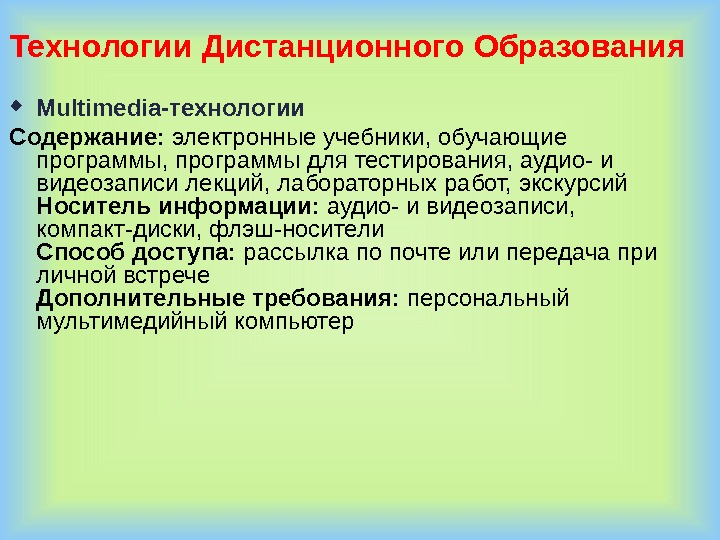 Технологии Дистанционного Образования

Multimedia-технологии

Содержание: электронные учебники, обучающие программы, программы для тестирования, аудио- и видеозаписи лекций, лабораторных работ, экскурсий

Носитель информации: аудио- и видеозаписи, компакт-диски, флэш-носители

Способ доступа: рассылка по почте или передача при личной встрече

Дополнительные требования: персональный мультимедийный компьютер